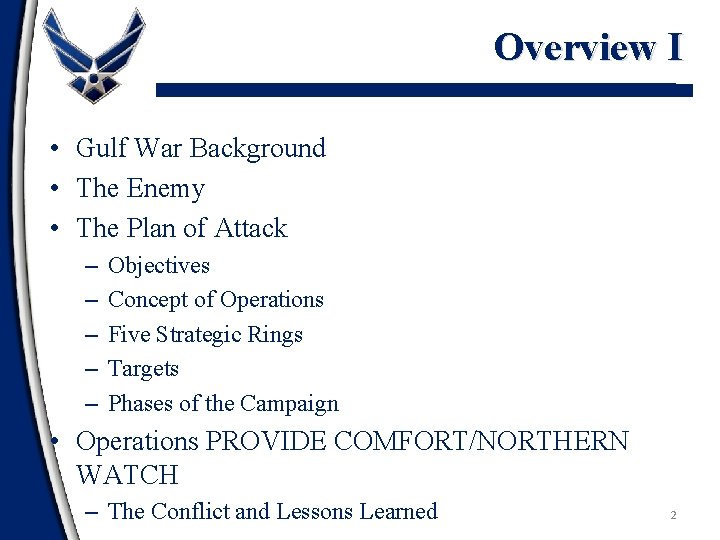 Overview I

• Gulf War Background
• The Enemy
• The Plan of Attack
– Objectives
– Concept of Operations
– Five Strategic Rings
– Targets
– Phases of the Campaign
• Operations PROVIDE COMFORT/NORTHERN WATCH
– The Conflict and Lessons Learned

2